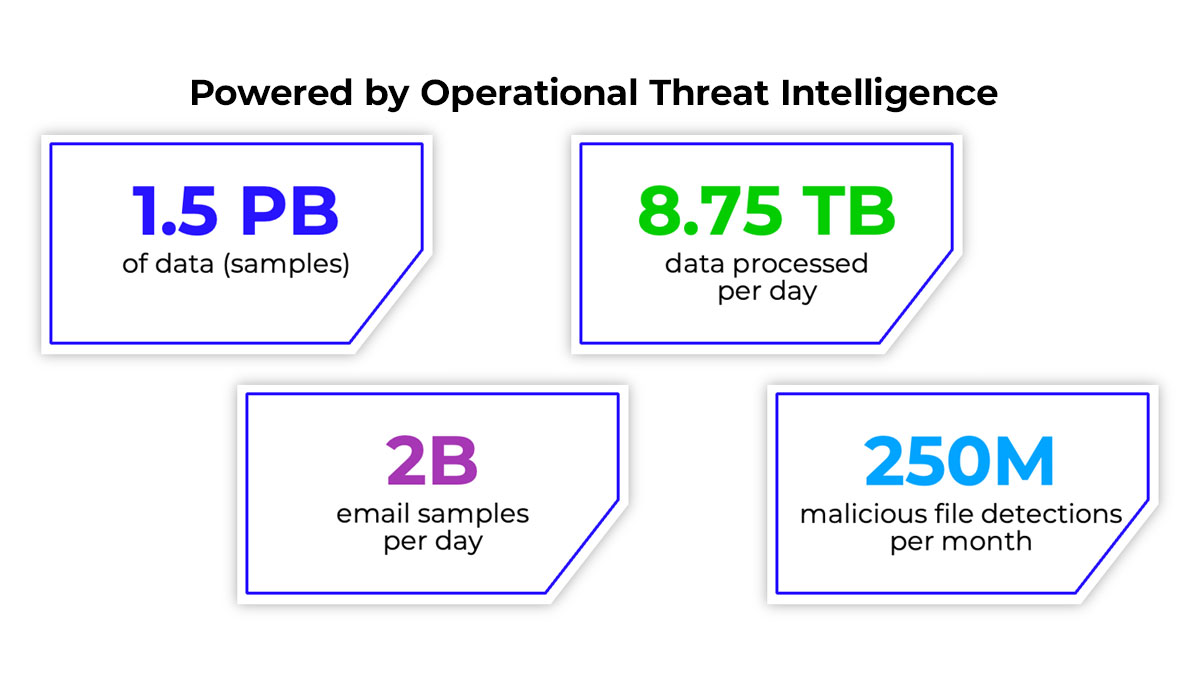 Powered by Operational Threat Intelligence

1.5 PB
of data (samples)

8.75 TB
data processed per day

2B
email samples per day

250M
malicious file detections per month